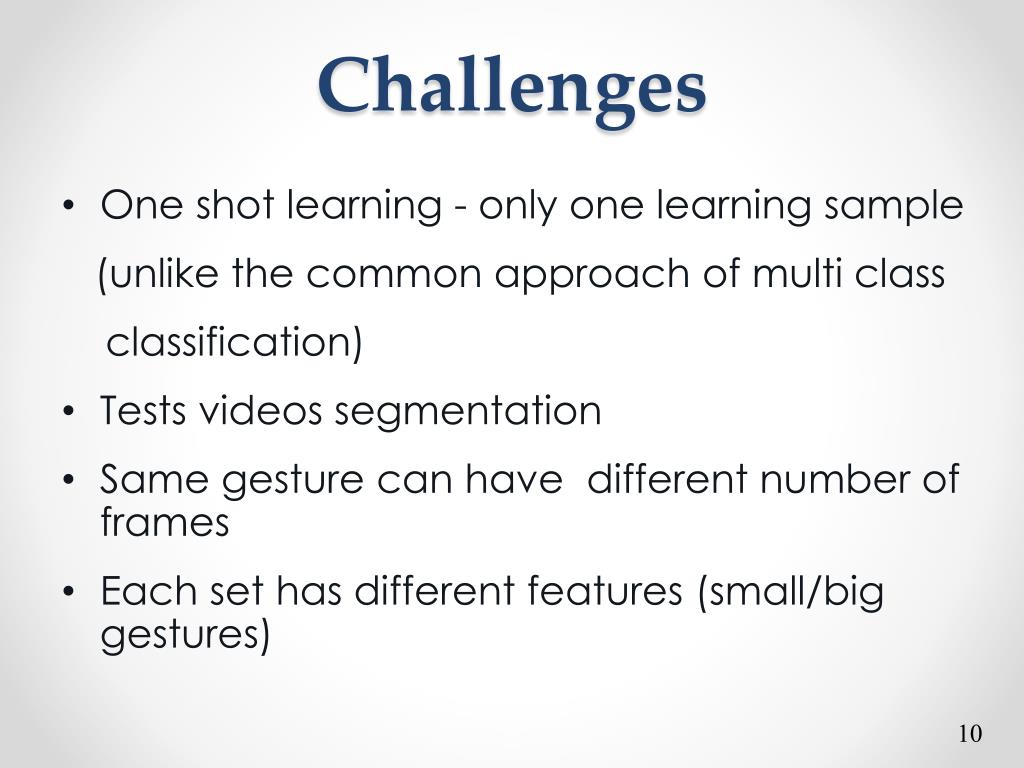 Challenges

• One shot learning - only one learning sample (unlike the common approach of multi class classification)

• Tests videos segmentation

• Same gesture can have different number of frames

• Each set has different features (small/big gestures)

10